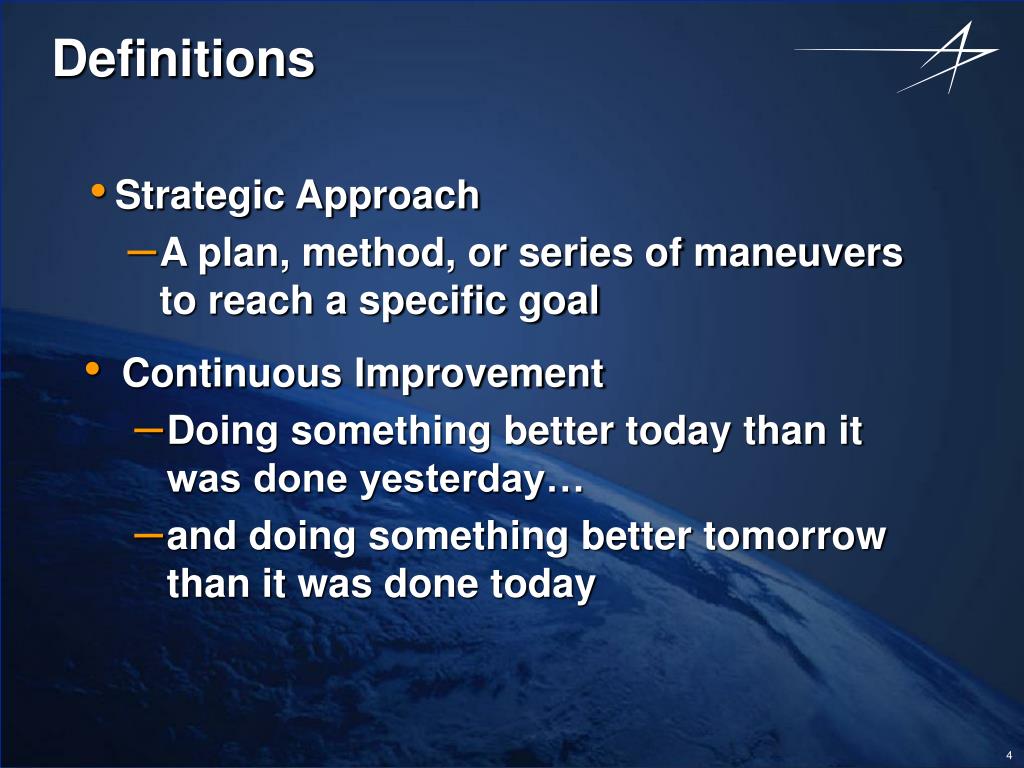 Definitions

• Strategic Approach
– A plan, method, or series of maneuvers to reach a specific goal

• Continuous Improvement
– Doing something better today than it was done yesterday…
– and doing something better tomorrow than it was done today

4